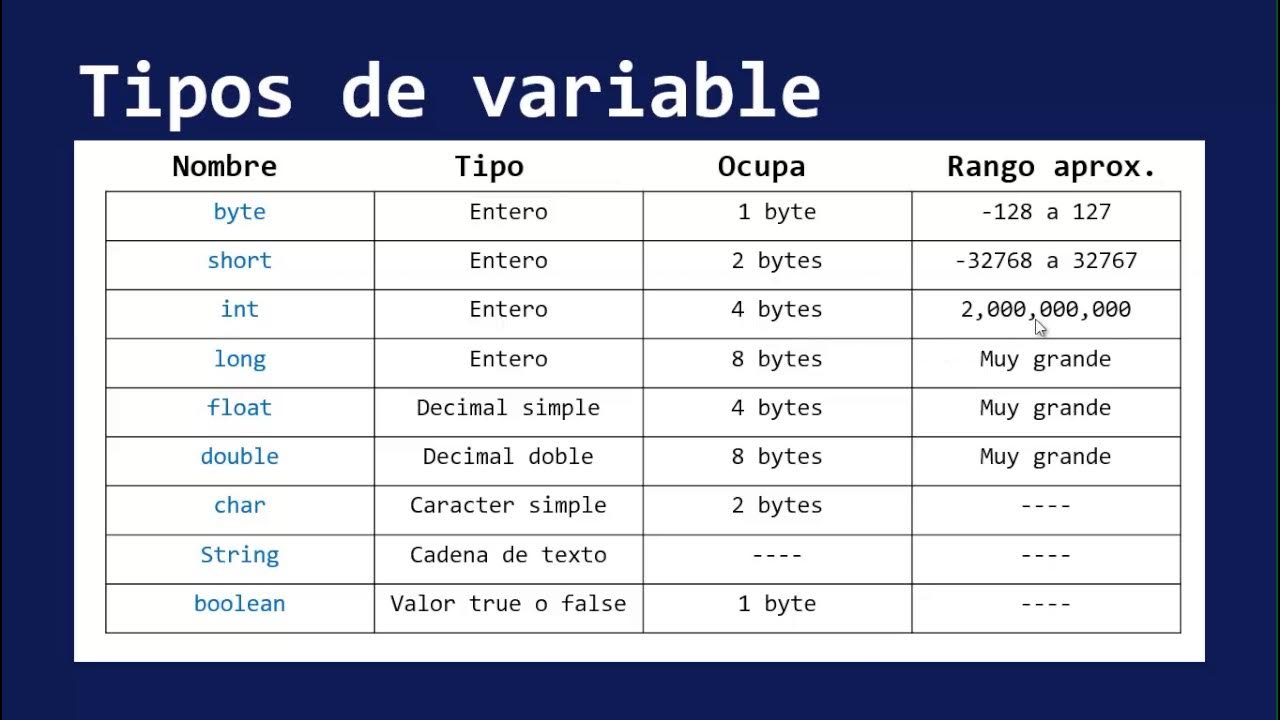 Tipos de variable

| Nombre | Tipo | Ocupa | Rango aprox. |
|---|---|---|---|
| byte | Entero | 1 byte | -128 a 127 |
| short | Entero | 2 bytes | -32768 a 32767 |
| int | Entero | 4 bytes | 2,000,000,000 |
| long | Entero | 8 bytes | Muy grande |
| float | Decimal simple | 4 bytes | Muy grande |
| double | Decimal doble | 8 bytes | Muy grande |
| char | Caracter simple | 2 bytes | ---- |
| String | Cadena de texto | ---- | ---- |
| boolean | Valor true o false | 1 byte | ---- |